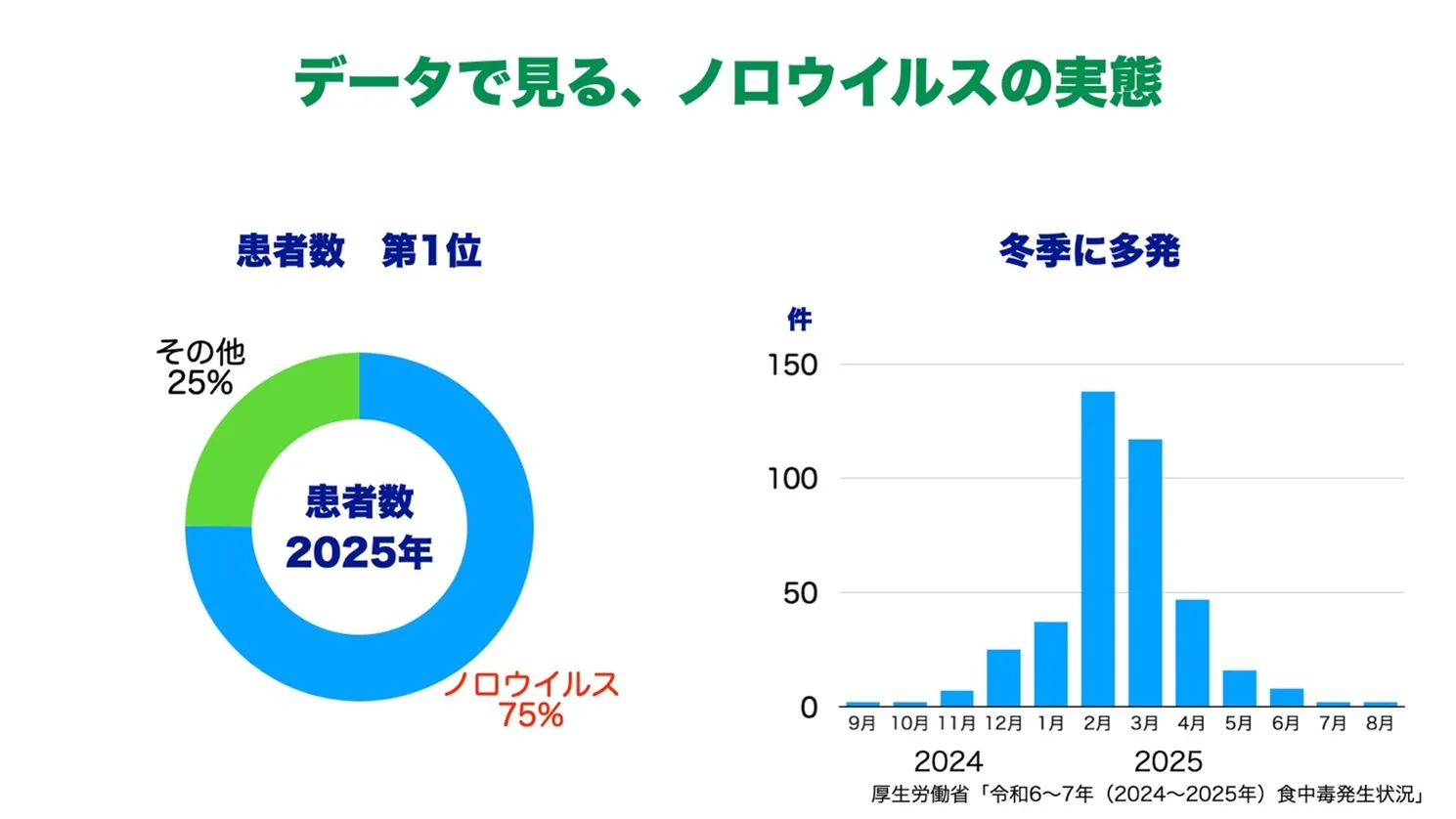 データで見る、ノロウイルスの実態

患者数 第1位

その他
25%

患者数
2025年

ノロウイルス
75%

冬季に多発

件
150
100
50
0
9月 10月 11月 12月 1月 2月 3月 4月 5月 6月 7月 8月
2024 2025

厚生労働省「令和6〜7年（2024〜2025年）食中毒発生状況」